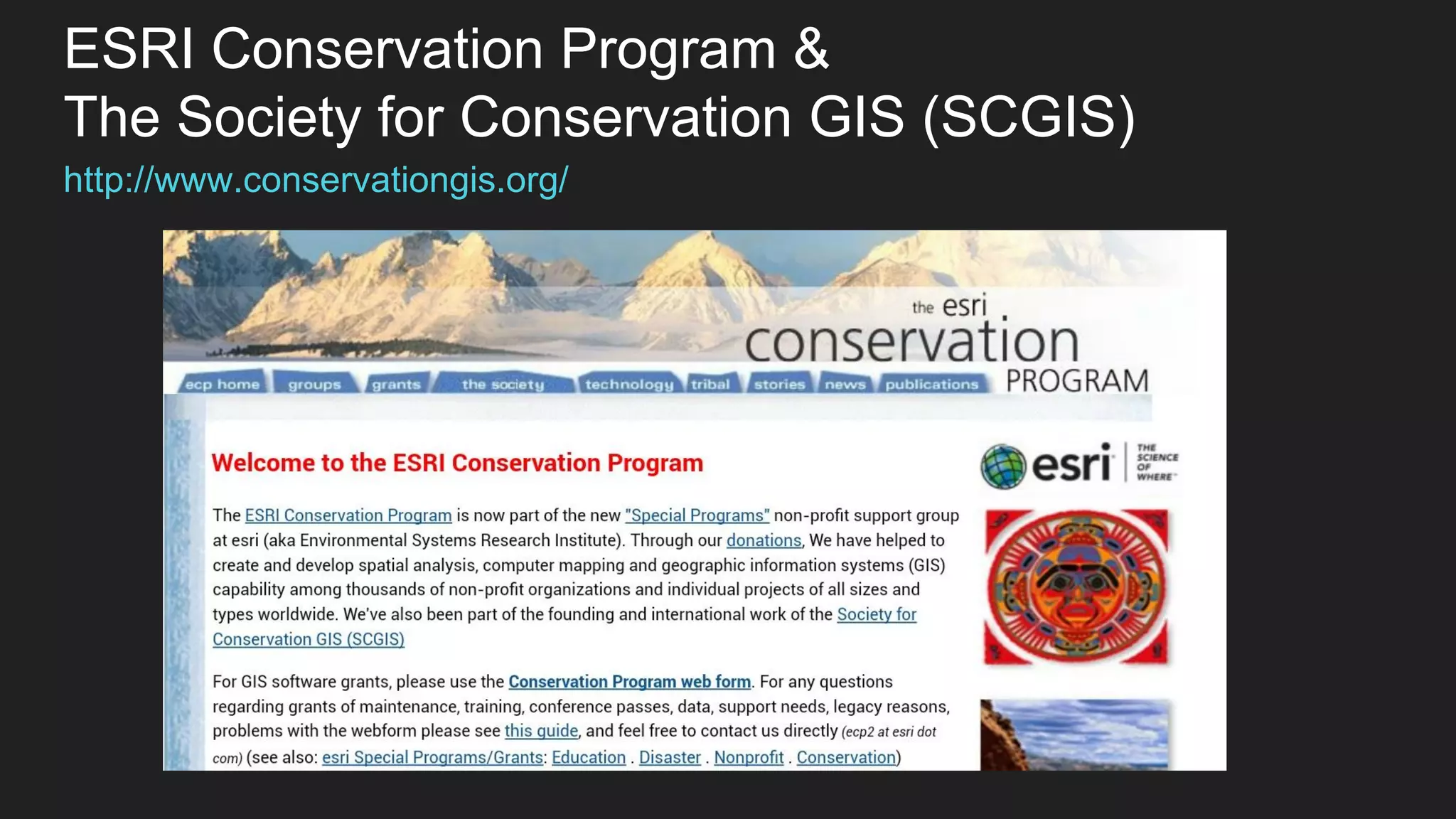 ESRI Conservation Program &
The Society for Conservation GIS (SCGIS)

http://www.conservationgis.org/

the esri conservation PROGRAM

ecp home groups grants the society technology tribal stories news publications

Welcome to the ESRI Conservation Program

esri THE SCIENCE OF WHERE

The ESRI Conservation Program is now part of the new "Special Programs" non-profit support group at esri (aka Environmental Systems Research Institute). Through our donations, We have helped to create and develop spatial analysis, computer mapping and geographic information systems (GIS) capability among thousands of non-profit organizations and individual projects of all sizes and types worldwide. We've also been part of the founding and international work of the Society for Conservation GIS (SCGIS)

For GIS software grants, please use the Conservation Program web form. For any questions regarding grants of maintenance, training, conference passes, data, support needs, legacy reasons, problems with the webform please see this guide, and feel free to contact us directly (ecp2 at esri dot com) (see also: esri Special Programs/Grants: Education . Disaster . Nonprofit . Conservation)